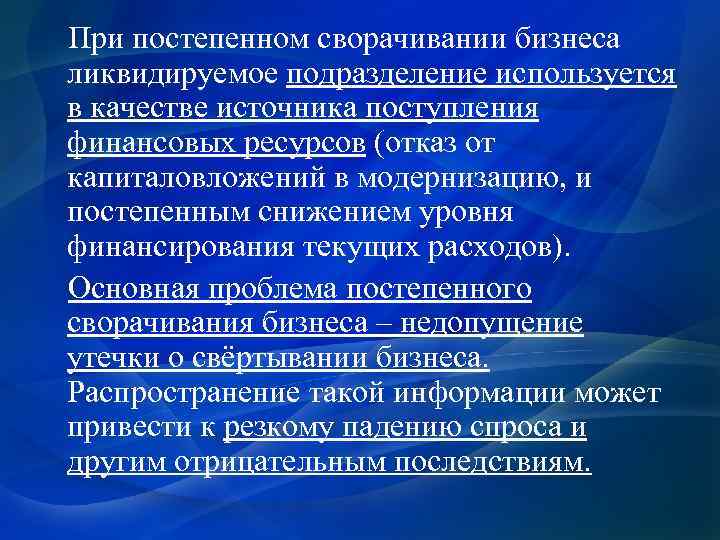 При постепенном сворачивании бизнеса ликвидируемое подразделение используется в качестве источника поступления финансовых ресурсов (отказ от капиталовложений в модернизацию, и постепенным снижением уровня финансирования текущих расходов).

Основная проблема постепенного сворачивания бизнеса – недопущение утечки о свёртывании бизнеса. Распространение такой информации может привести к резкому падению спроса и другим отрицательным последствиям.